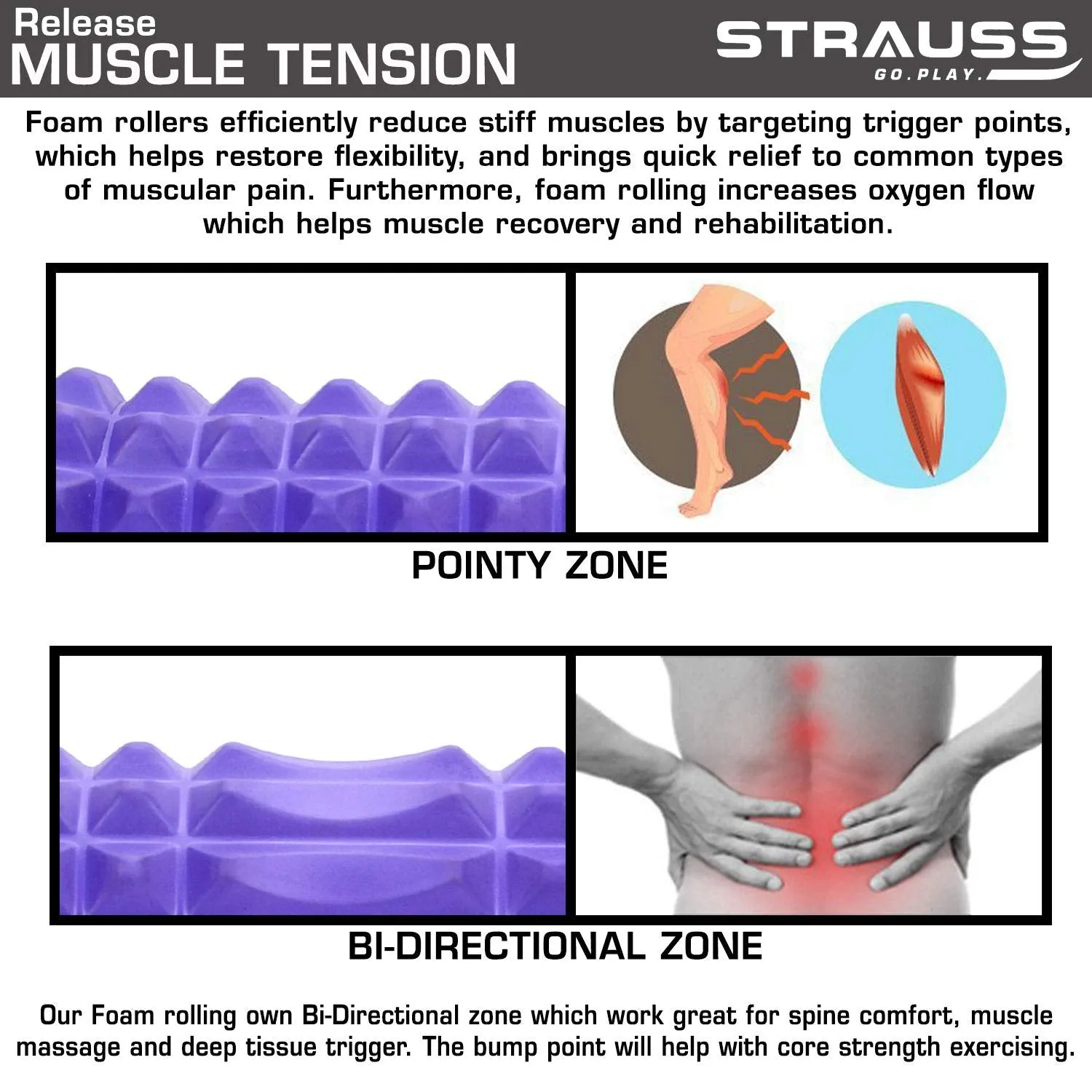 Release
MUSCLE TENSION

STRAUSS
GO.PLAY.

Foam rollers efficiently reduce stiff muscles by targeting trigger points, which helps restore flexibility, and brings quick relief to common types of muscular pain. Furthermore, foam rolling increases oxygen flow which helps muscle recovery and rehabilitation.

POINTY ZONE

BI-DIRECTIONAL ZONE

Our Foam rolling own Bi-Directional zone which work great for spine comfort, muscle massage and deep tissue trigger. The bump point will help with core strength exercising.